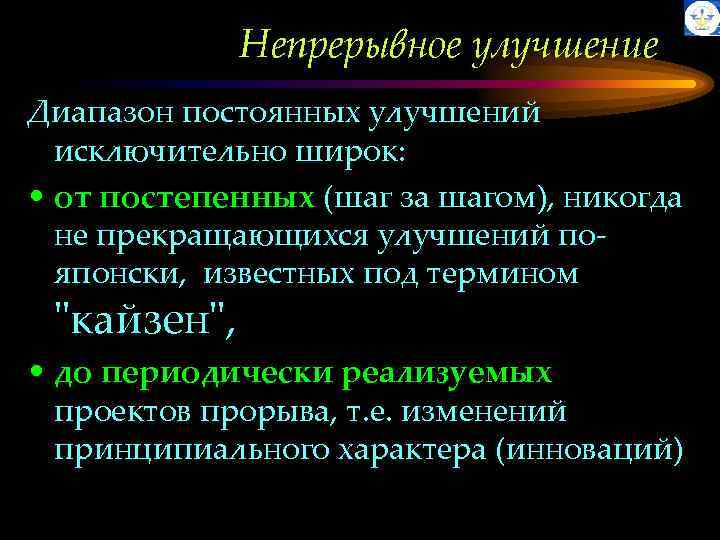 Непрерывное улучшение

Диапазон постоянных улучшений исключительно широк:

• от постепенных (шаг за шагом), никогда не прекращающихся улучшений по-японски, известных под термином "кайзен",

• до периодически реализуемых проектов прорыва, т.е. изменений принципиального характера (инноваций)